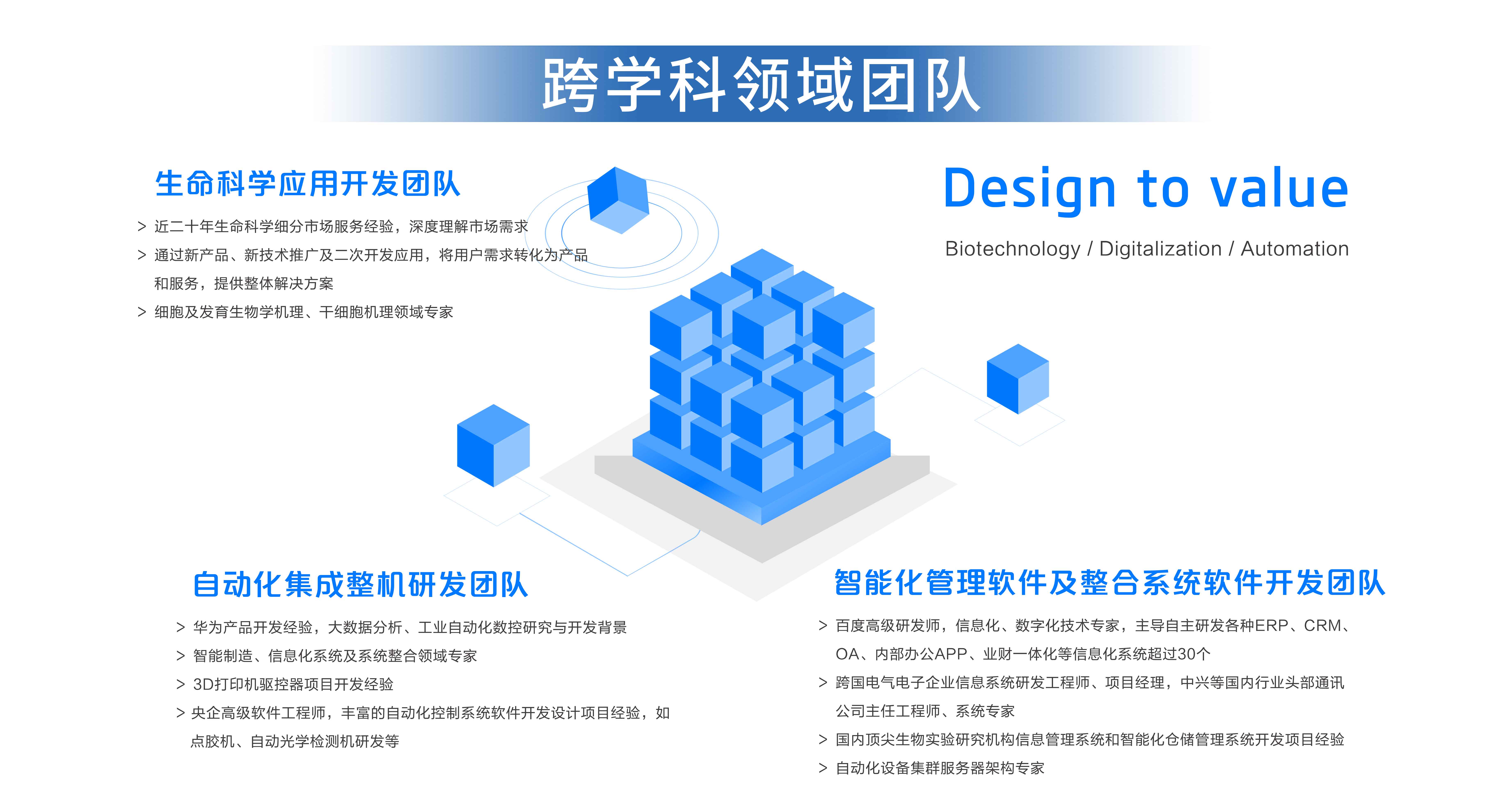 跨学科领域团队

生命科学应用开发团队

> 近二十年生命科学细分市场服务经验，深度理解市场需求

> 通过新产品、新技术推广及二次开发应用，将用户需求转化为产品和服务，提供整体解决方案

> 细胞及发育生物学机理、干细胞机理领域专家

Design to value

Biotechnology / Digitalization / Automation

自动化集成整机研发团队

> 华为产品开发经验，大数据分析、工业自动化数控研究与开发背景

> 智能制造、信息化系统及系统整合领域专家

> 3D打印机驱控器项目开发经验

> 央企高级软件工程师，丰富的自动化控制系统软件开发设计项目经验，如点胶机、自动光学检测机研发等

智能化管理软件及整合系统软件开发团队

> 百度高级研发师，信息化、数字化技术专家，主导自主研发各种ERP、CRM、OA、内部办公APP、业财一体化等信息化系统超过30个

> 跨国电气电子企业信息系统研发工程师、项目经理，中兴等国内行业头部通讯公司主任工程师、系统专家

> 国内顶尖生物实验研究机构信息管理系统和智能化仓储管理系统开发项目经验

> 自动化设备集群服务器架构专家